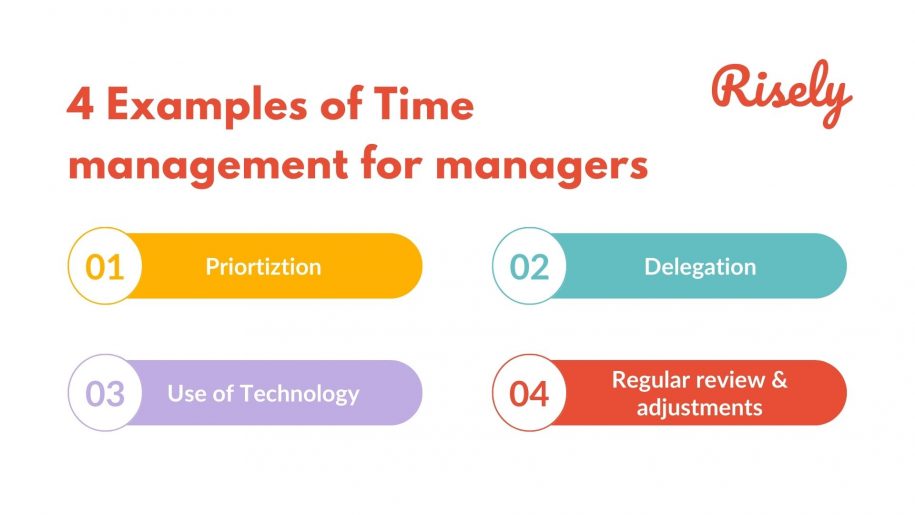 4 Examples of Time management for managers

Risely

01 Priortiztion

02 Delegation

03 Use of Technology

04 Regular review & adjustments